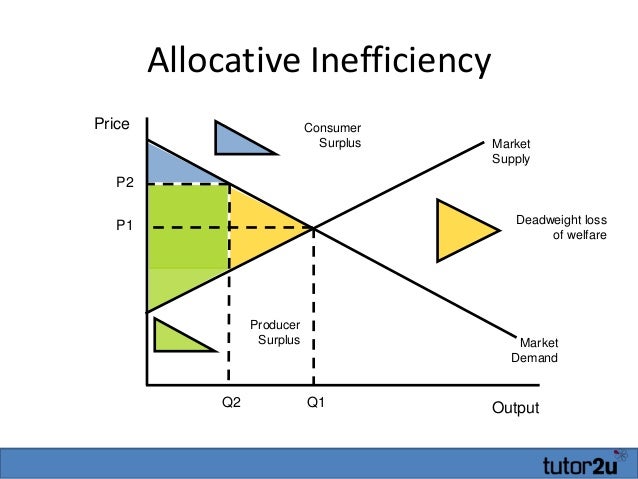 Allocative Inefficiency

Price

Consumer Surplus

Market Supply

P2

P1

Deadweight loss of welfare

Producer Surplus

Market Demand

Q2

Q1

Output

tutor2u